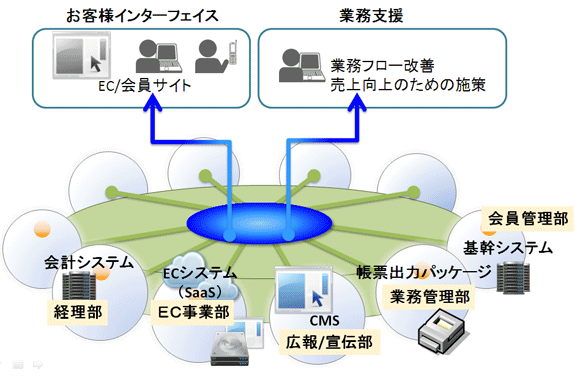 お客様インターフェイス

EC/会員サイト

業務支援

業務フロー改善
売上向上のための施策

会員管理部

基幹システム

会計システム

経理部

ECシステム
（SaaS）

EC事業部

CMS

広報/宣伝部

帳票出力パッケージ

業務管理部